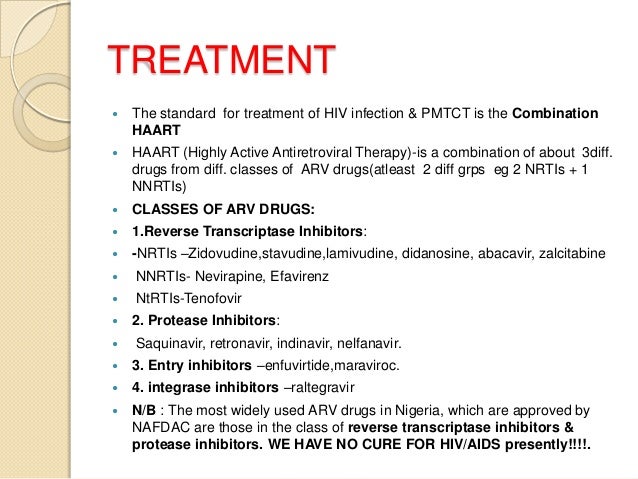 TREATMENT

- The standard for treatment of HIV infection & PMTCT is the Combination HAART
- HAART (Highly Active Antiretroviral Therapy)-is a combination of about 3diff. drugs from diff. classes of ARV drugs(atleast 2 diff grps eg 2 NRTIs + 1 NNRTIs)
- CLASSES OF ARV DRUGS:
- 1.Reverse Transcriptase Inhibitors:
- -NRTIs –Zidovudine,stavudine,lamivudine, didanosine, abacavir, zalcitabine
- NNRTIs- Nevirapine, Efavirenz
- NtRTIs-Tenofovir
- 2. Protease Inhibitors:
- Saquinavir, retronavir, indinavir, nelfanavir.
- 3. Entry inhibitors –enfuvirtide,maraviroc.
- 4. integrase inhibitors –raltegravir
- N/B : The most widely used ARV drugs in Nigeria, which are approved by NAFDAC are those in the class of reverse transcriptase inhibitors & protease inhibitors. WE HAVE NO CURE FOR HIV/AIDS presently!!!!.